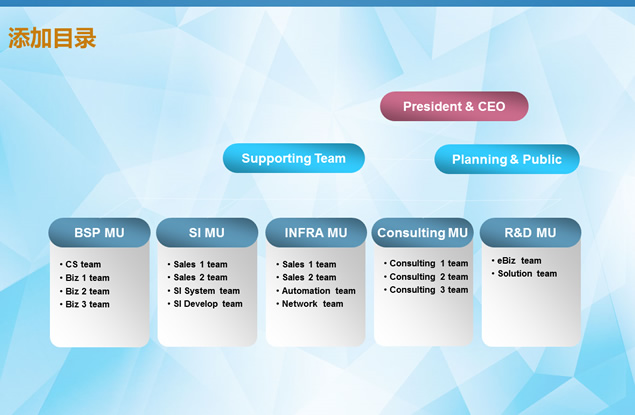 添加目录

President & CEO

Supporting Team

Planning & Public

BSP MU
• CS team
• Biz 1 team
• Biz 2 team
• Biz 3 team

SI MU
• Sales 1 team
• Sales 2 team
• SI System team
• SI Develop team

INFRA MU
• Sales 1 team
• Sales 2 team
• Automation team
• Network team

Consulting MU
• Consulting 1 team
• Consulting 2 team
• Consulting 3 team

R&D MU
• eBiz team
• Solution team